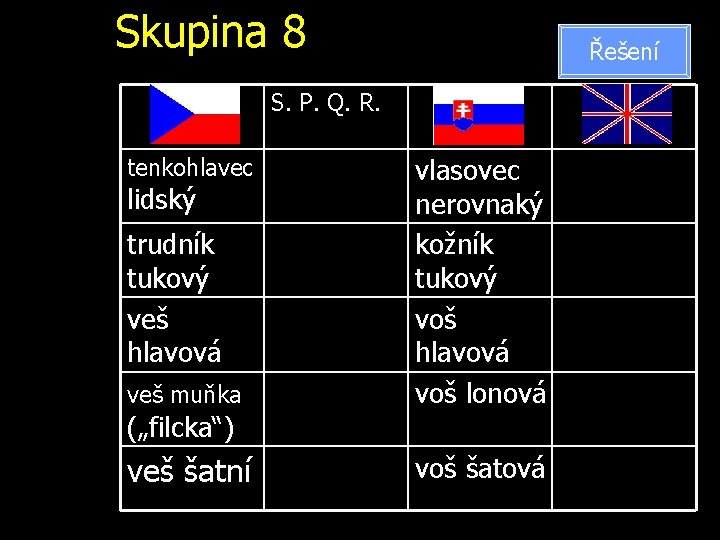 Skupina 8

Řešení

| | S. P. Q. R. | | |
|---|---|---|---|
| tenkohlavec lidský | | vlasovec nerovnaký | |
| trudník tukový | | kožník tukový | |
| veš hlavová | | voš hlavová | |
| veš muňka („filcka“) | | voš lonová | |
| veš šatní | | voš šatová | |